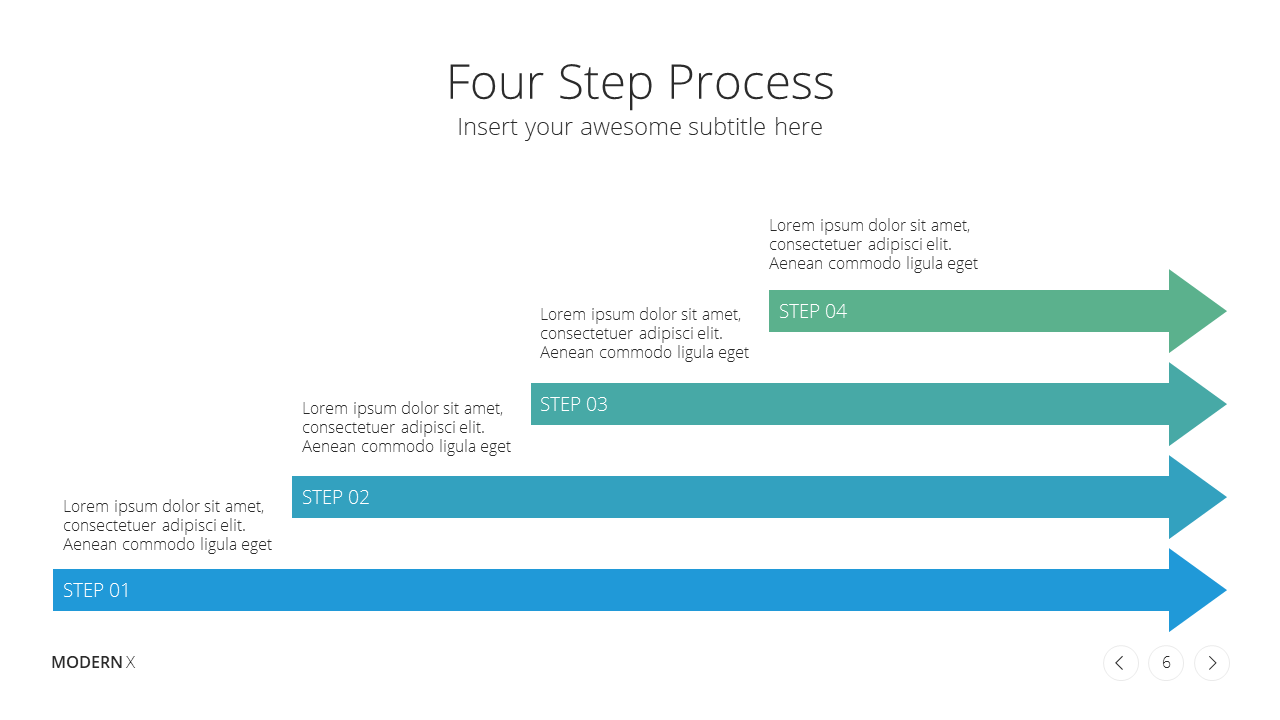 Four Step Process

Insert your awesome subtitle here

Lorem ipsum dolor sit amet, consectetuer adipisci elit. Aenean commodo ligula eget

STEP 04

Lorem ipsum dolor sit amet, consectetuer adipisci elit. Aenean commodo ligula eget

STEP 03

Lorem ipsum dolor sit amet, consectetuer adipisci elit. Aenean commodo ligula eget

STEP 02

Lorem ipsum dolor sit amet, consectetuer adipisci elit. Aenean commodo ligula eget

STEP 01

MODERN X

6